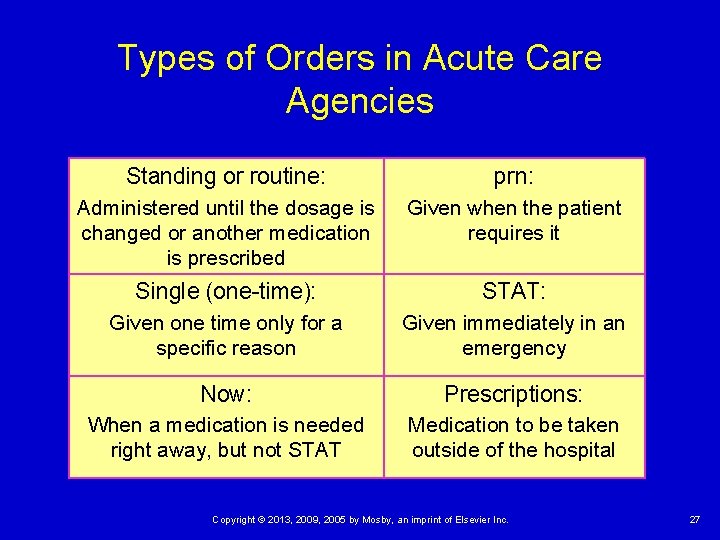 Types of Orders in Acute Care Agencies

| Standing or routine: Administered until the dosage is changed or another medication is prescribed | prn: Given when the patient requires it |
|---|---|
| Single (one-time): Given one time only for a specific reason | STAT: Given immediately in an emergency |
| Now: When a medication is needed right away, but not STAT | Prescriptions: Medication to be taken outside of the hospital |

Copyright © 2013, 2009, 2005 by Mosby, an imprint of Elsevier Inc.

27